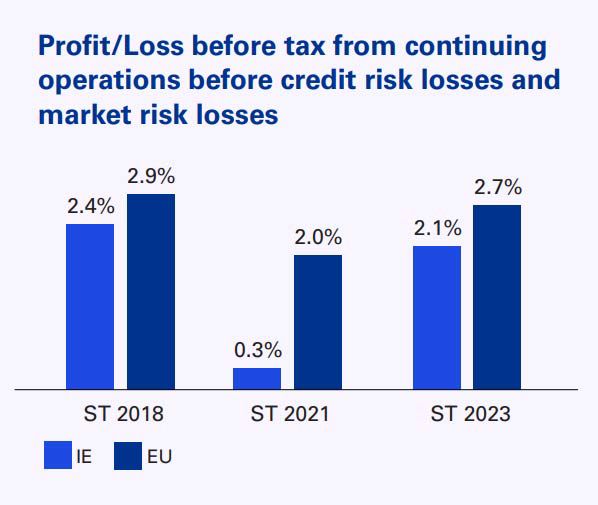 Profit/Loss before tax from continuing operations before credit risk losses and market risk losses

2.4%
2.9%
0.3%
2.0%
2.1%
2.7%

ST 2018
ST 2021
ST 2023

IE
EU